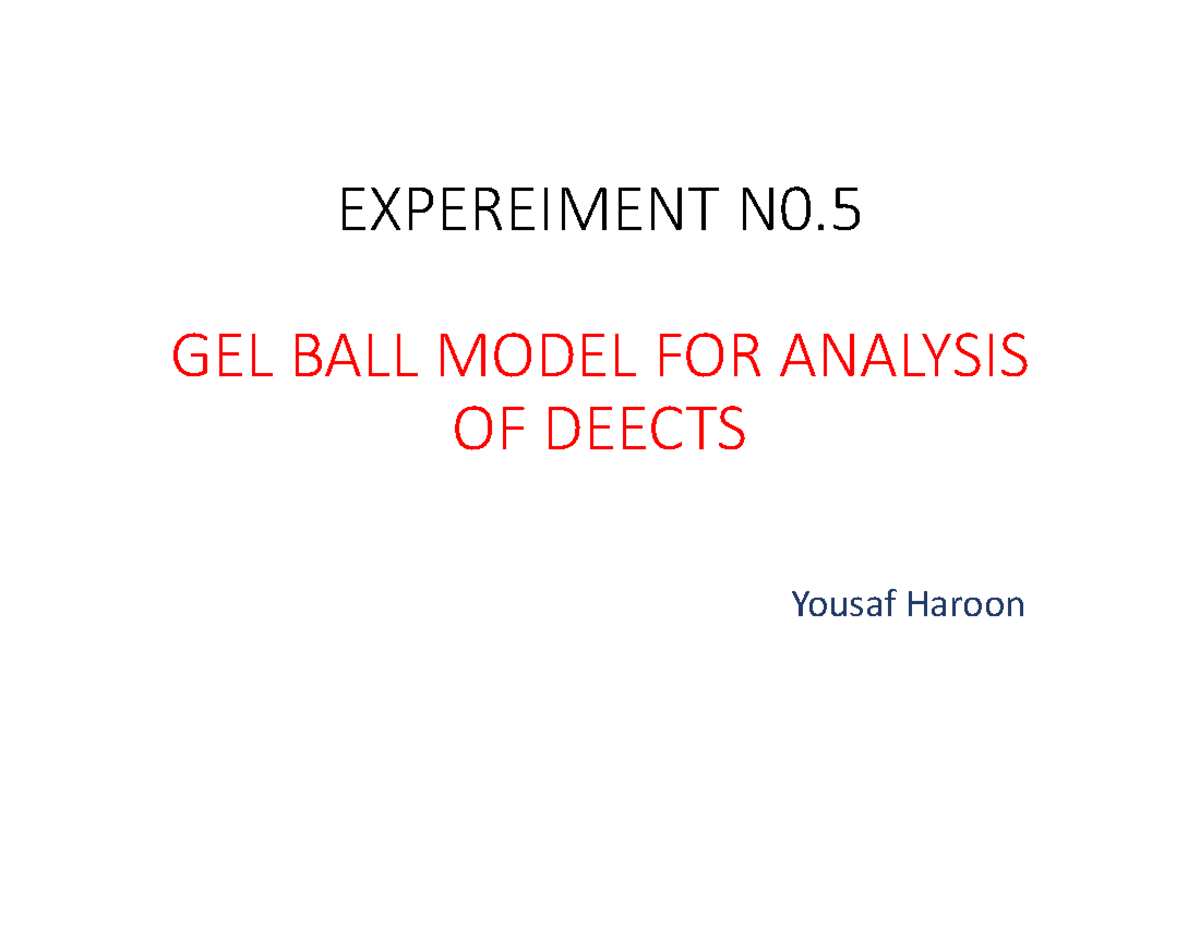 EXPEREIMENT N0.5

GEL BALL MODEL FOR ANALYSIS OF DEECTS

Yousaf Haroon